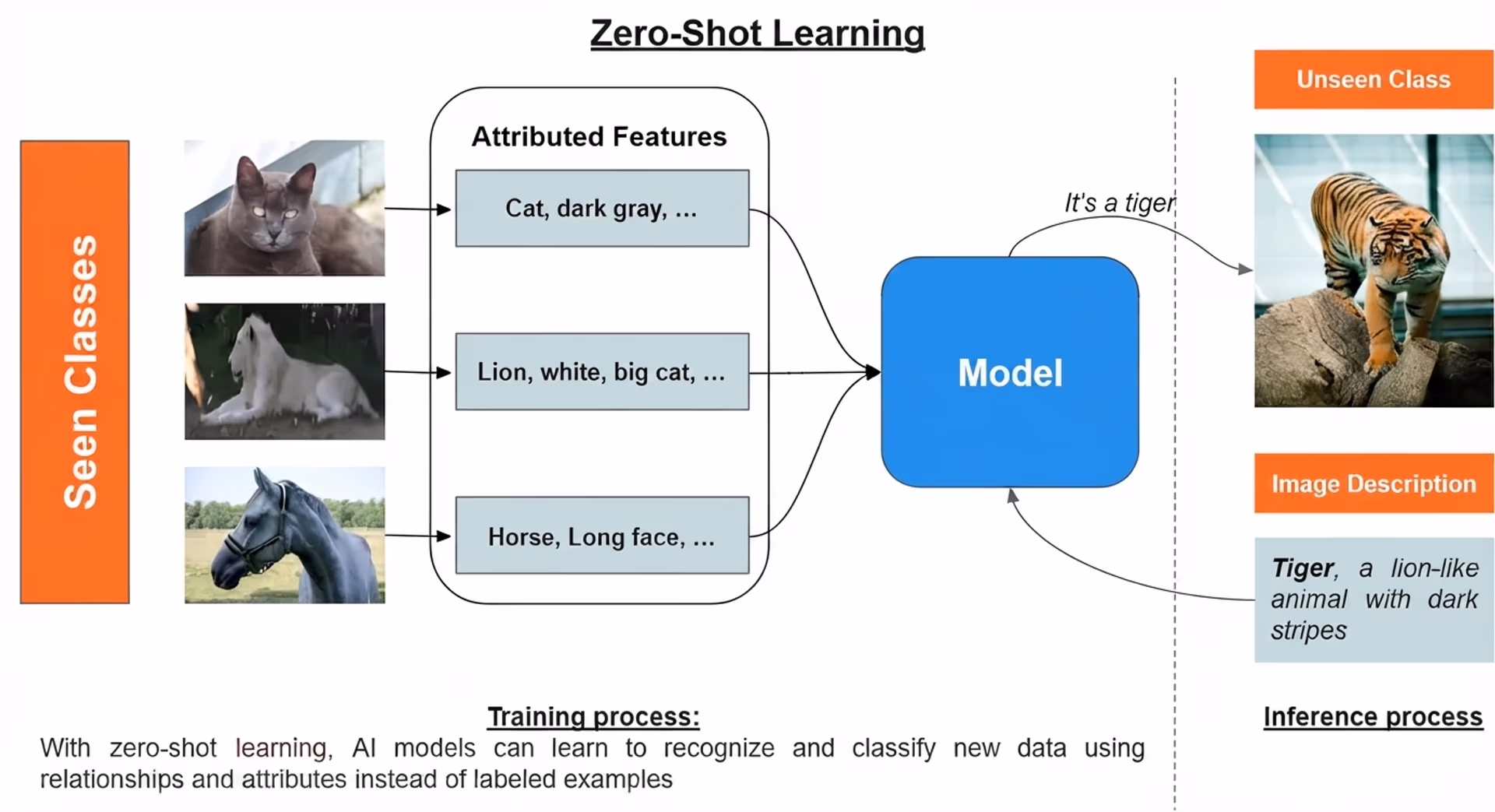 Zero-Shot Learning

Seen Classes

Attributed Features

Cat, dark gray, ...

Lion, white, big cat, ...

Horse, Long face, ...

Model

It's a tiger

Unseen Class

Image Description

Tiger, a lion-like animal with dark stripes

Training process:

With zero-shot learning, AI models can learn to recognize and classify new data using relationships and attributes instead of labeled examples

Inference process